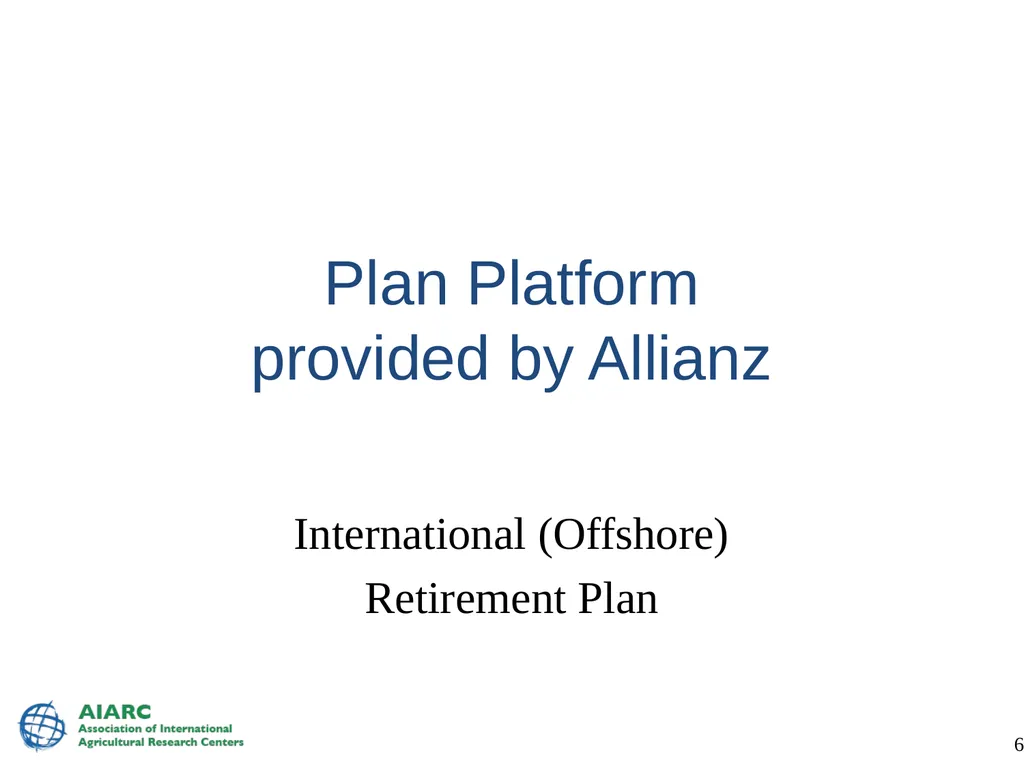 Plan Platform provided by Allianz

International (Offshore) Retirement Plan

AIARC
Association of International Agricultural Research Centers

6